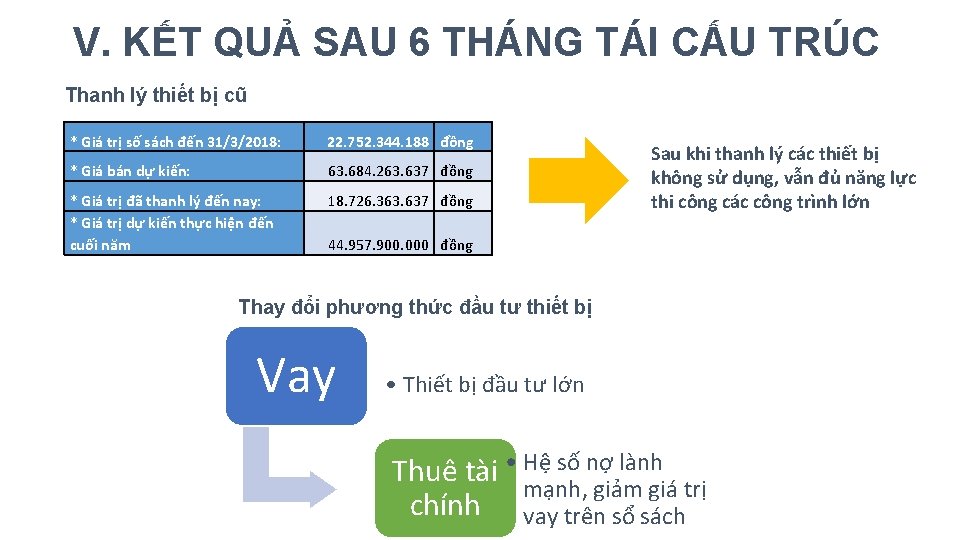 V. KẾT QUẢ SAU 6 THÁNG TÁI CẤU TRÚC

Thanh lý thiết bị cũ

| * Giá trị sổ sách đến 31/3/2018: | 22.752.344.188 | đồng |
|---|---|---|
| * Giá bán dự kiến: | 63.684.263.637 | đồng |
| * Giá trị đã thanh lý đến nay: | 18.726.363.637 | đồng |
| * Giá trị dự kiến thực hiện đến cuối năm | 44.957.900.000 | đồng |

Sau khi thanh lý các thiết bị không sử dụng, vẫn đủ năng lực thi công các công trình lớn

Thay đổi phương thức đầu tư thiết bị

Vay

• Thiết bị đầu tư lớn

Thuê tài chính

• Hệ số nợ lành mạnh, giảm giá trị vay trên sổ sách